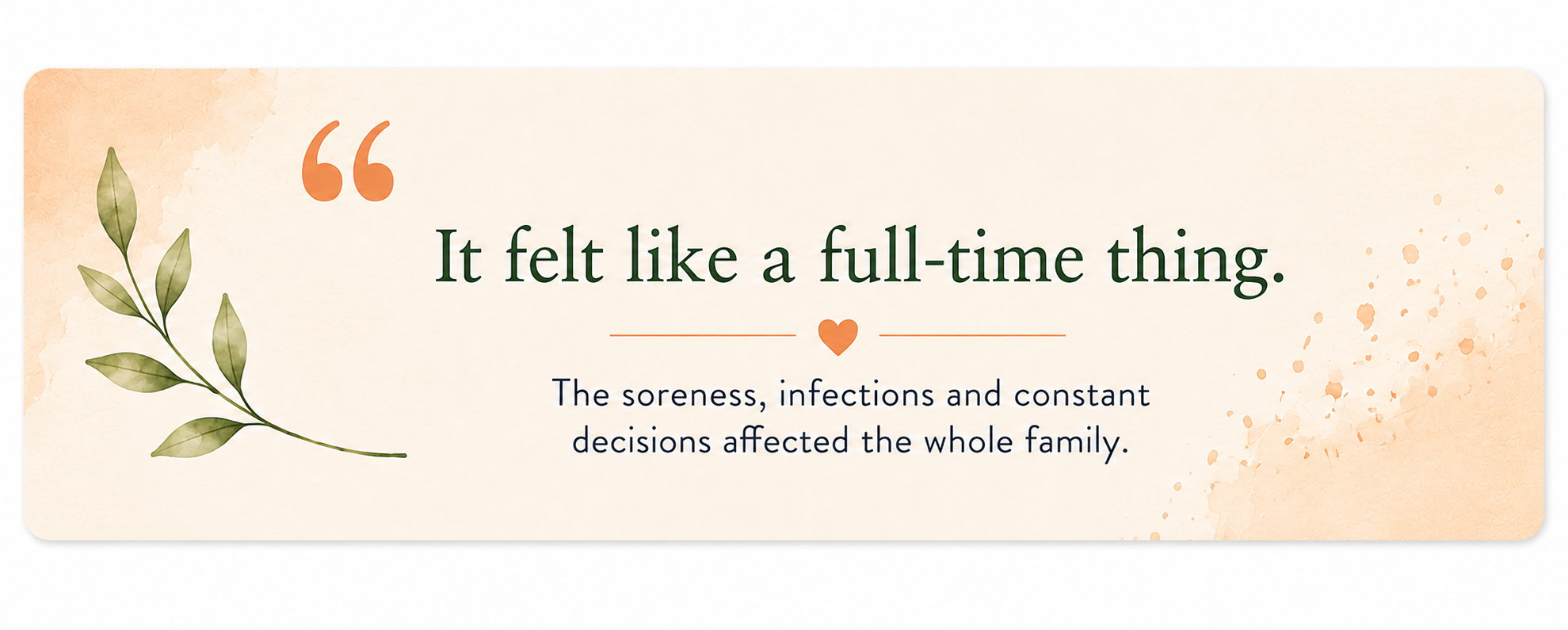 “

It felt like a full-time thing.

The soreness, infections and constant decisions affected the whole family.